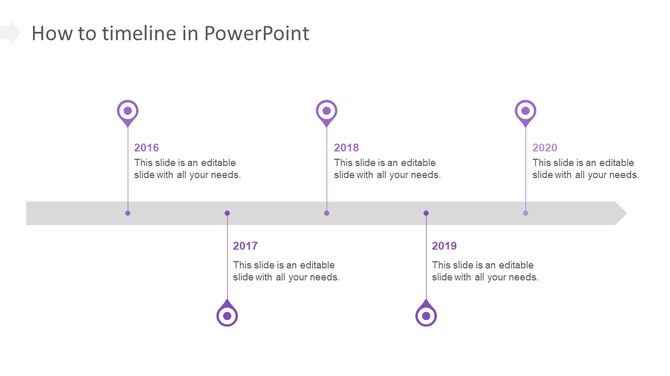 How to timeline in PowerPoint

2016
This slide is an editable slide with all your needs.

2018
This slide is an editable slide with all your needs.

2020
This slide is an editable slide with all your needs.

2017
This slide is an editable slide with all your needs.

2019
This slide is an editable slide with all your needs.